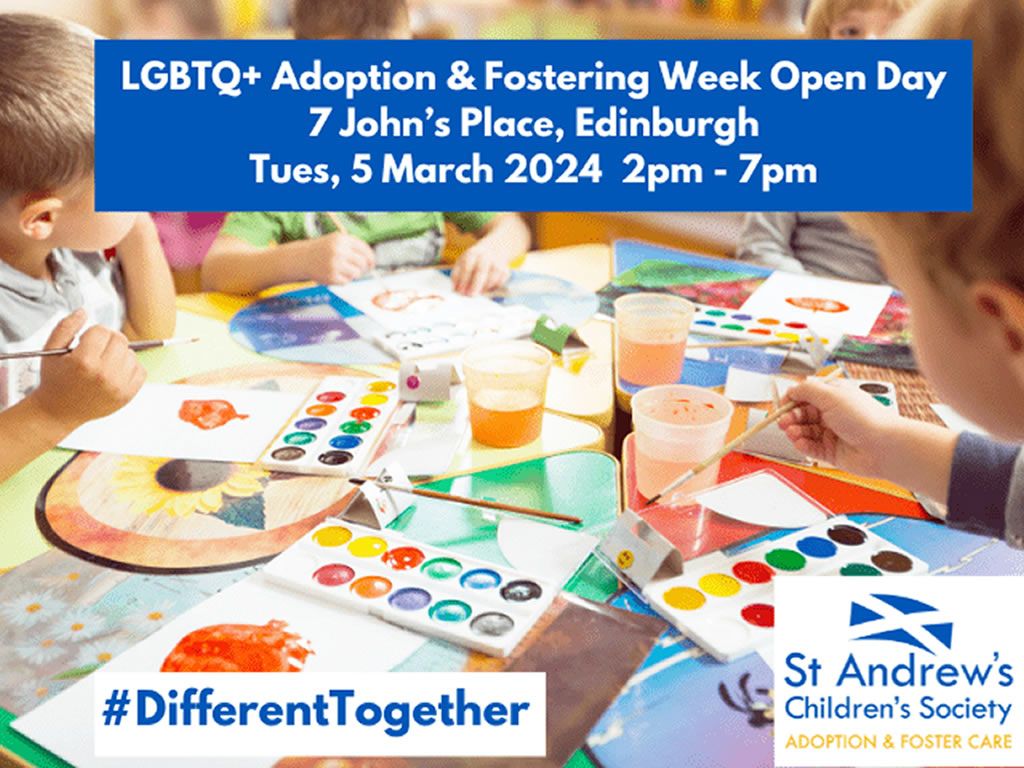 LGBTQ+ Adoption & Fostering Week Open Day
7 John's Place, Edinburgh
Tues, 5 March 2024 2pm - 7pm

#DifferentTogether

St Andrew's
Children's Society
ADOPTION & FOSTER CARE